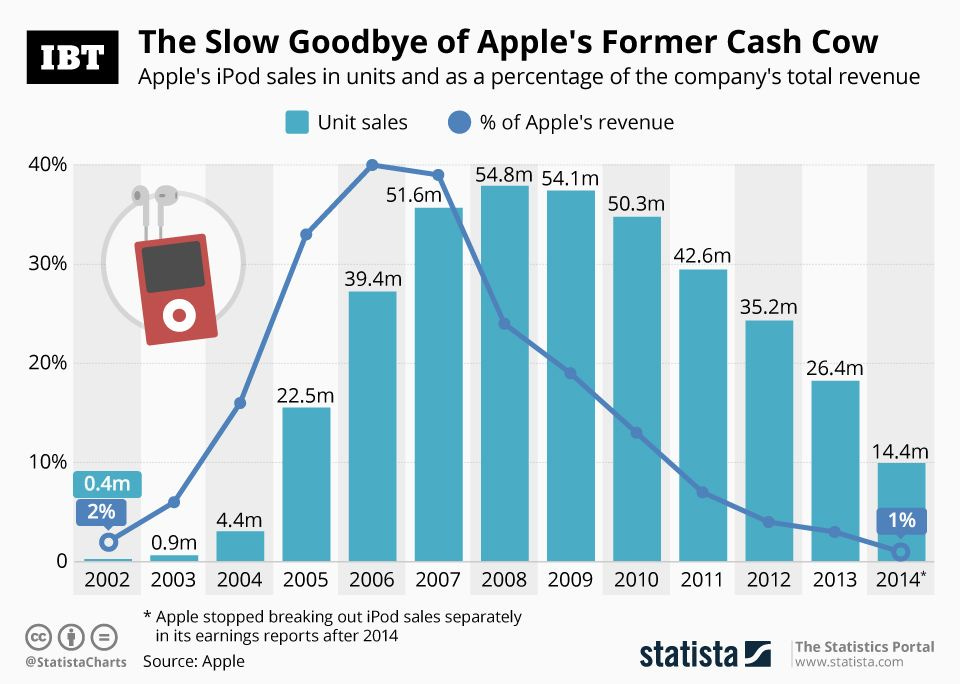 IBT

The Slow Goodbye of Apple's Former Cash Cow

Apple's iPod sales in units and as a percentage of the company's total revenue

Unit sales  % of Apple's revenue

40%
30%
20%
10%
0

0.4m
2%
0.9m
4.4m
22.5m
39.4m
51.6m
54.8m
54.1m
50.3m
42.6m
35.2m
26.4m
14.4m
1%

2002 2003 2004 2005 2006 2007 2008 2009 2010 2011 2012 2013 2014*

* Apple stopped breaking out iPod sales separately in its earnings reports after 2014

@StatistaCharts  Source: Apple

statista  The Statistics Portal
www.statista.com